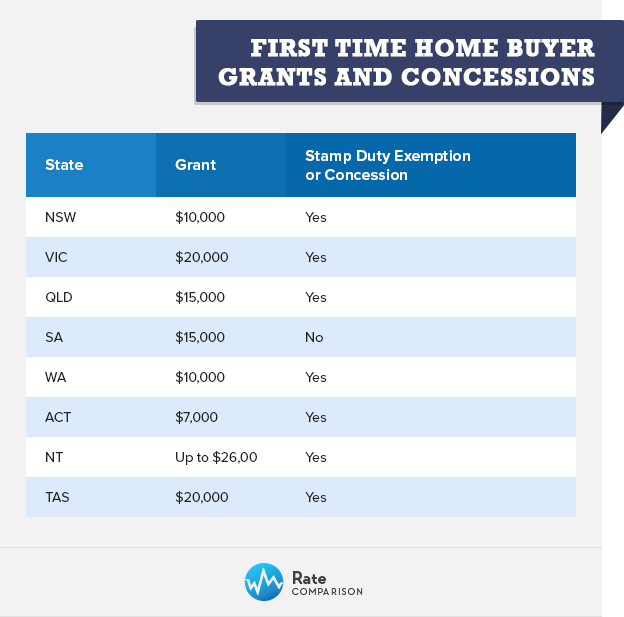 FIRST TIME HOME BUYER GRANTS AND CONCESSIONS

| State | Grant | Stamp Duty Exemption or Concession |
|---|---|---|
| NSW | \$10,000 | Yes |
| VIC | \$20,000 | Yes |
| QLD | \$15,000 | Yes |
| SA | \$15,000 | No |
| WA | \$10,000 | Yes |
| ACT | \$7,000 | Yes |
| NT | Up to \$26,00 | Yes |
| TAS | \$20,000 | Yes |

Rate COMPARISON